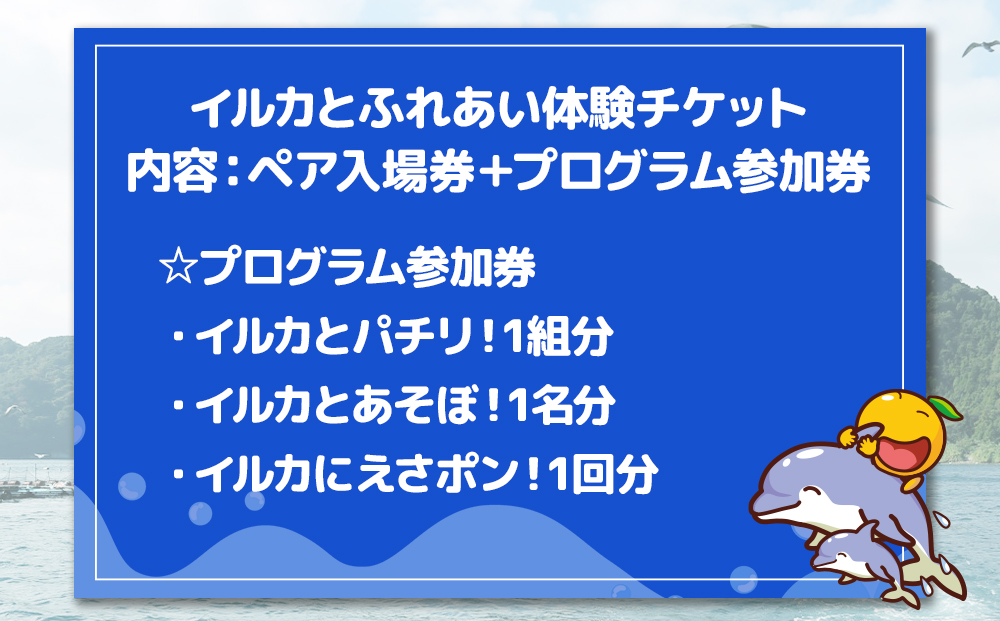 イルカとふれあい体験チケット
内容：ペア入場券+プログラム参加券

☆プログラム参加券
・イルカとパチリ！1組分
・イルカとあそぼ！1名分
・イルカにえさポン！1回分